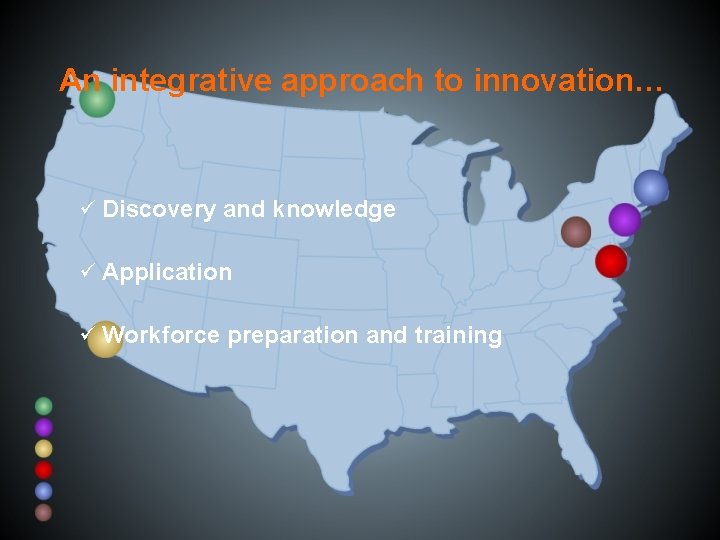 An integrative approach to innovation…

✓ Discovery and knowledge

✓ Application

✓ Workforce preparation and training